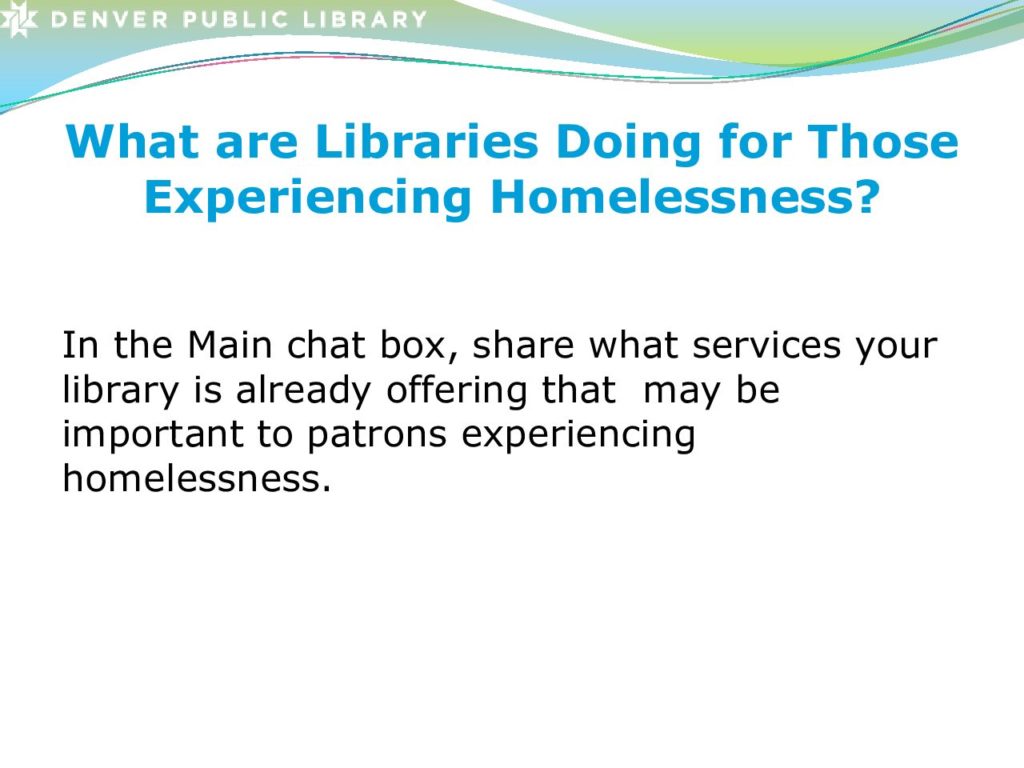 DENVER PUBLIC LIBRARY

What are Libraries Doing for Those Experiencing Homelessness?

In the Main chat box, share what services your library is already offering that may be important to patrons experiencing homelessness.